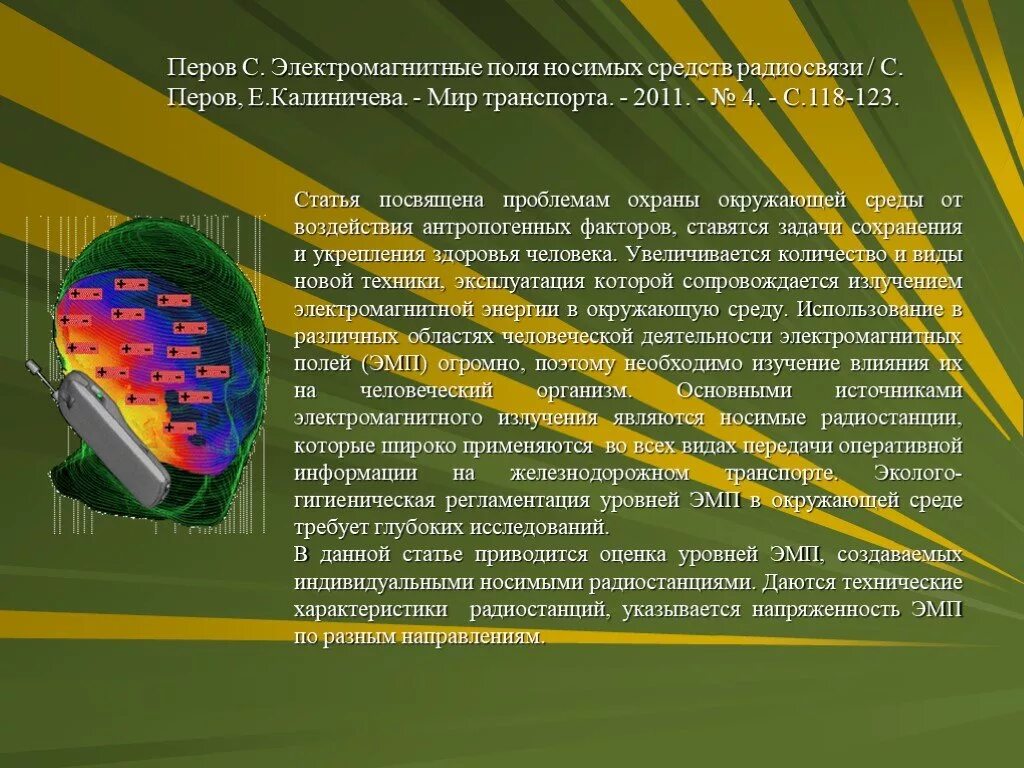 Перов С. Электромагнитные поля носимых средств радиосвязи / С. Перов, Е.Калиничева. - Мир транспорта. - 2011. - № 4. - С.118-123.

Статья посвящена проблемам охраны окружающей среды от воздействия антропогенных факторов, ставятся задачи сохранения и укрепления здоровья человека. Увеличивается количество и виды новой техники, эксплуатация которой сопровождается излучением электромагнитной энергии в окружающую среду. Использование в различных областях человеческой деятельности электромагнитных полей (ЭМП) огромно, поэтому необходимо изучение влияния их на человеческий организм. Основными источниками электромагнитного излучения являются носимые радиостанции, которые широко применяются во всех видах передачи оперативной информации на железнодорожном транспорте. Эколого-гигиеническая регламентация уровней ЭМП в окружающей среде требует глубоких исследований.
В данной статье приводится оценка уровней ЭМП, создаваемых индивидуальными носимыми радиостанциями. Даются технические характеристики радиостанций, указывается напряженность ЭМП по разным направлениям.